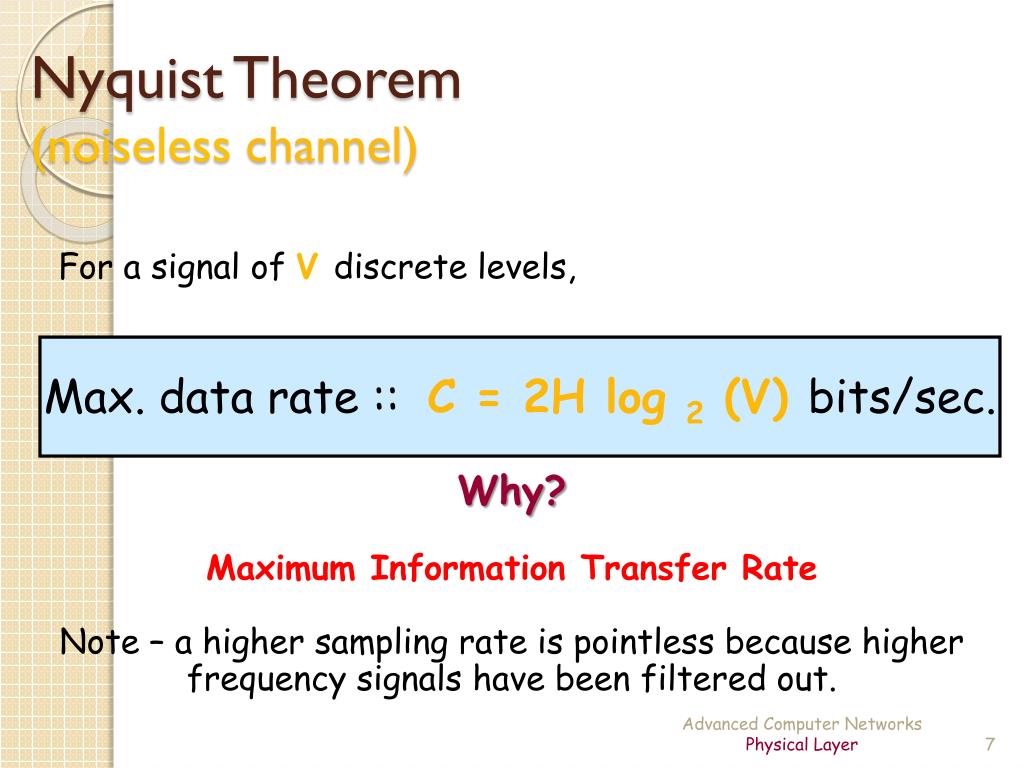 Nyquist Theorem
(noiseless channel)

For a signal of V discrete levels,

Max. data rate :: $C = 2H \log_2 (V)$ bits/sec.

Why?

Maximum Information Transfer Rate

Note – a higher sampling rate is pointless because higher frequency signals have been filtered out.

Advanced Computer Networks
Physical Layer

7